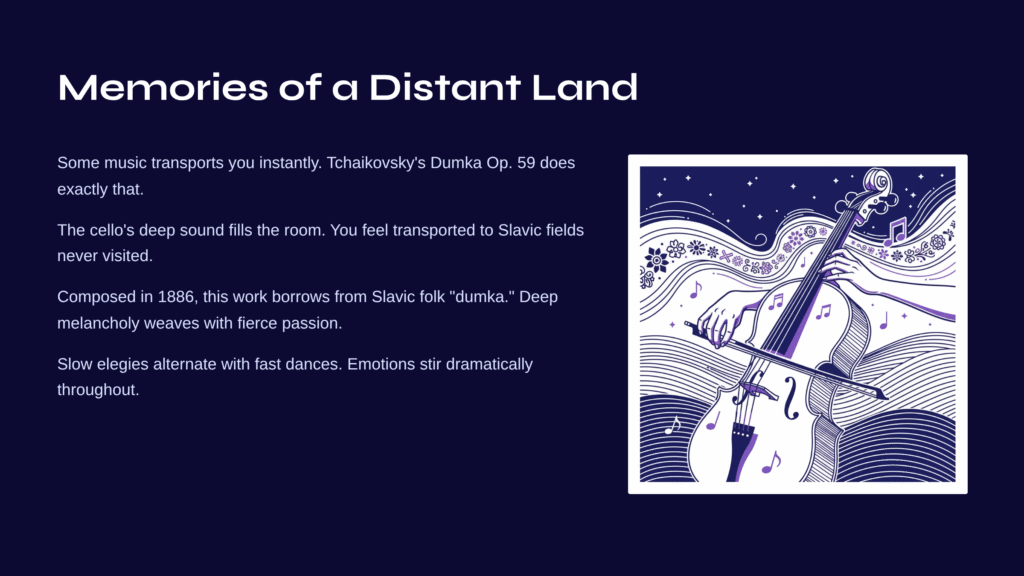 Memories of a Distant Land

Some music transports you instantly. Tchaikovsky's Dumka Op. 59 does exactly that.

The cello's deep sound fills the room. You feel transported to Slavic fields never visited.

Composed in 1886, this work borrows from Slavic folk "dumka." Deep melancholy weaves with fierce passion.

Slow elegies alternate with fast dances. Emotions stir dramatically throughout.